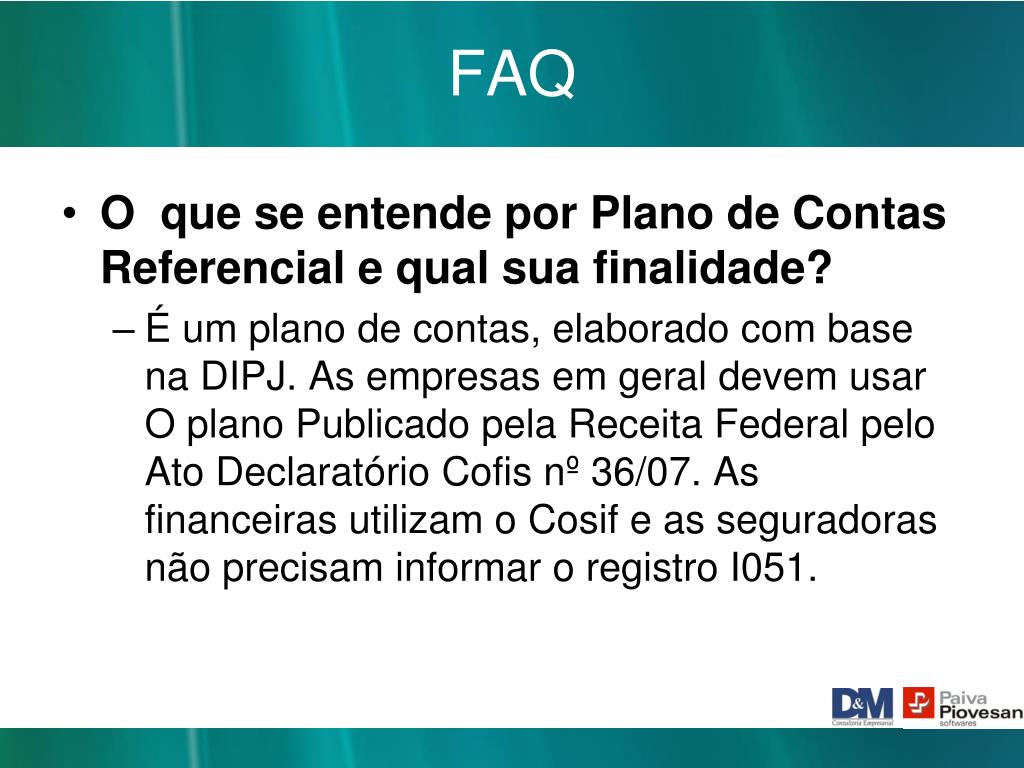 FAQ

• O que se entende por Plano de Contas Referencial e qual sua finalidade?

– É um plano de contas, elaborado com base na DIPJ. As empresas em geral devem usar O plano Publicado pela Receita Federal pelo Ato Declaratório Cofis nº 36/07. As financeiras utilizam o Cosif e as seguradoras não precisam informar o registro I051.

D&M Consultoria Empresarial

Paiva Piovesan softwares